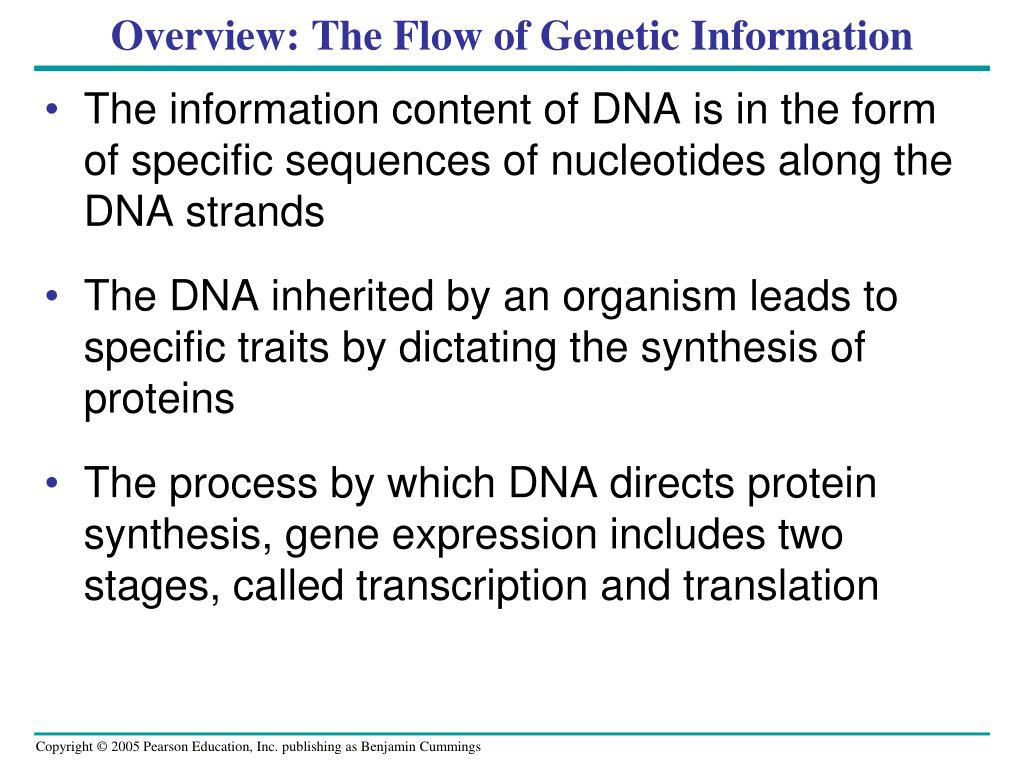 Overview: The Flow of Genetic Information

• The information content of DNA is in the form of specific sequences of nucleotides along the DNA strands

• The DNA inherited by an organism leads to specific traits by dictating the synthesis of proteins

• The process by which DNA directs protein synthesis, gene expression includes two stages, called transcription and translation

Copyright © 2005 Pearson Education, Inc. publishing as Benjamin Cummings